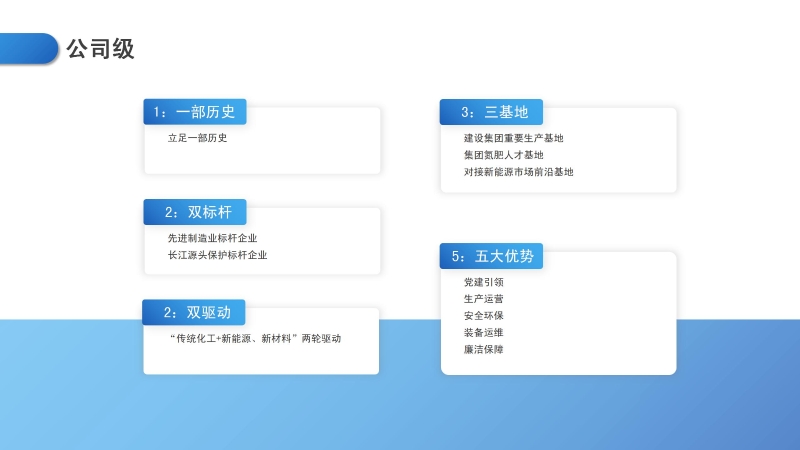 公司级

1：一部历史
立足一部历史

2：双标杆
先进制造业标杆企业
长江源头保护标杆企业

2：双驱动
“传统化工+新能源、新材料”两轮驱动

3：三基地
建设集团重要生产基地
集团氮肥人才基地
对接新能源市场前沿基地

5：五大优势
党建引领
生产运营
安全环保
装备运维
廉洁保障